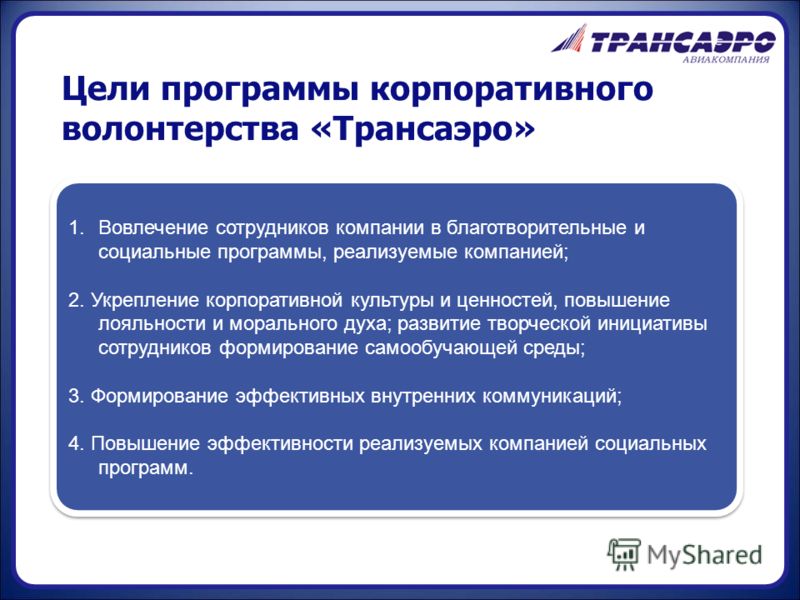 ТРАНСАЭРО
АВИАКОМПАНИЯ

Цели программы корпоративного волонтерства «Трансаэро»

1. Вовлечение сотрудников компании в благотворительные и социальные программы, реализуемые компанией;

2. Укрепление корпоративной культуры и ценностей, повышение лояльности и морального духа; развитие творческой инициативы сотрудников формирование самообучающей среды;

3. Формирование эффективных внутренних коммуникаций;

4. Повышение эффективности реализуемых компанией социальных программ.

MyShared